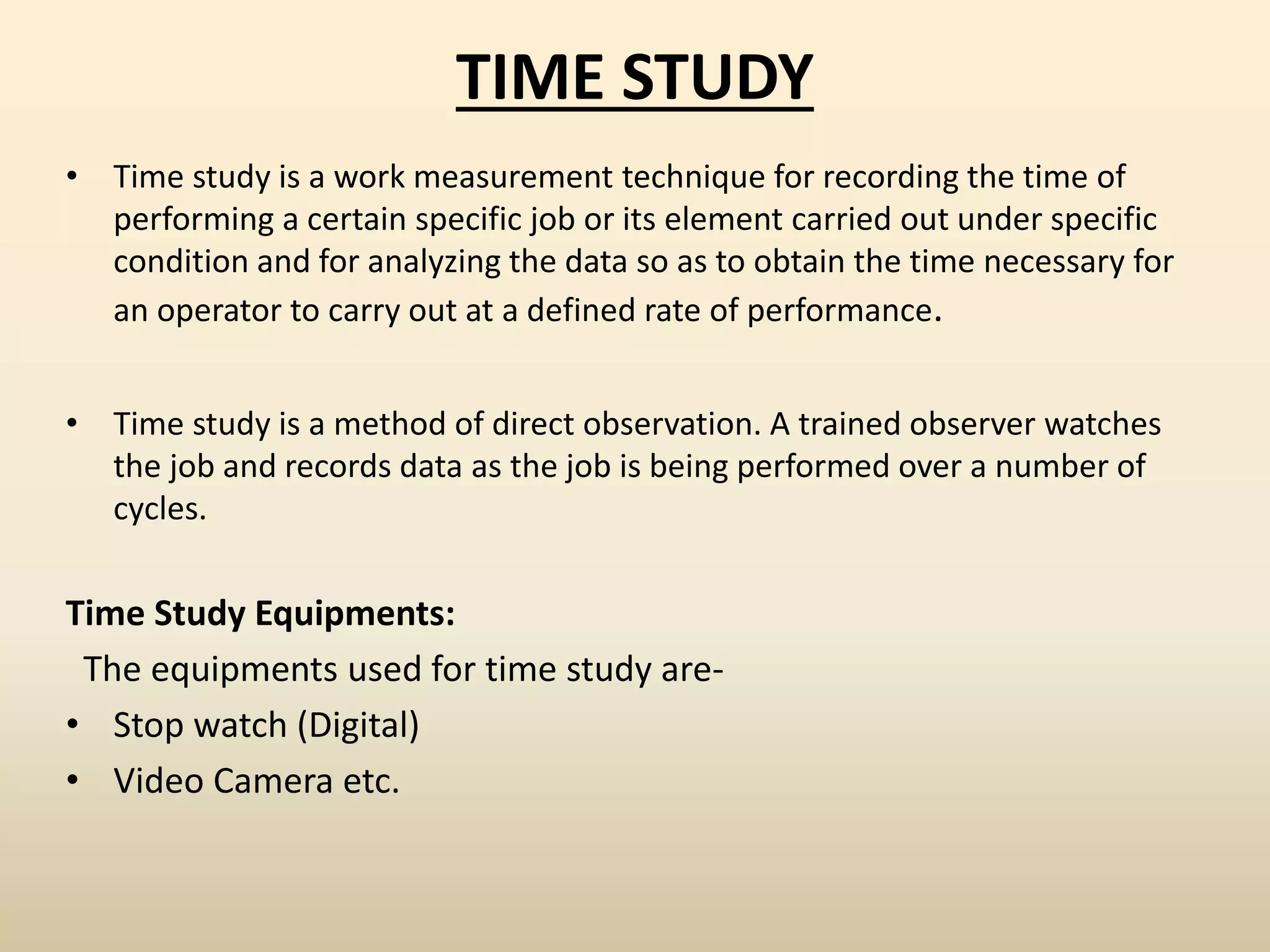 TIME STUDY

• Time study is a work measurement technique for recording the time of performing a certain specific job or its element carried out under specific condition and for analyzing the data so as to obtain the time necessary for an operator to carry out at a defined rate of performance.

• Time study is a method of direct observation. A trained observer watches the job and records data as the job is being performed over a number of cycles.

Time Study Equipments:

The equipments used for time study are-

• Stop watch (Digital)
• Video Camera etc.